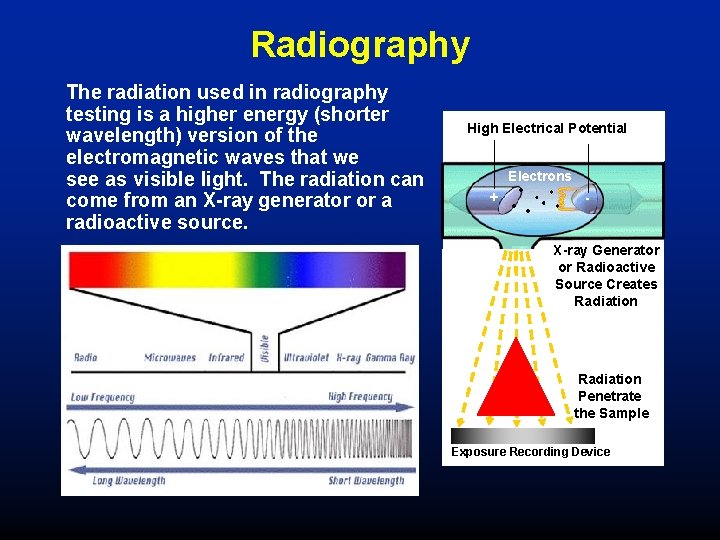 Radiography

The radiation used in radiography testing is a higher energy (shorter wavelength) version of the electromagnetic waves that we see as visible light. The radiation can come from an X-ray generator or a radioactive source.

Radio Microwaves Infrared Visible Ultraviolet X-ray Gamma Ray

Low Frequency High Frequency

Long Wavelength Short Wavelength

High Electrical Potential

Electrons

+ -

X-ray Generator or Radioactive Source Creates Radiation

Radiation Penetrate the Sample

Exposure Recording Device